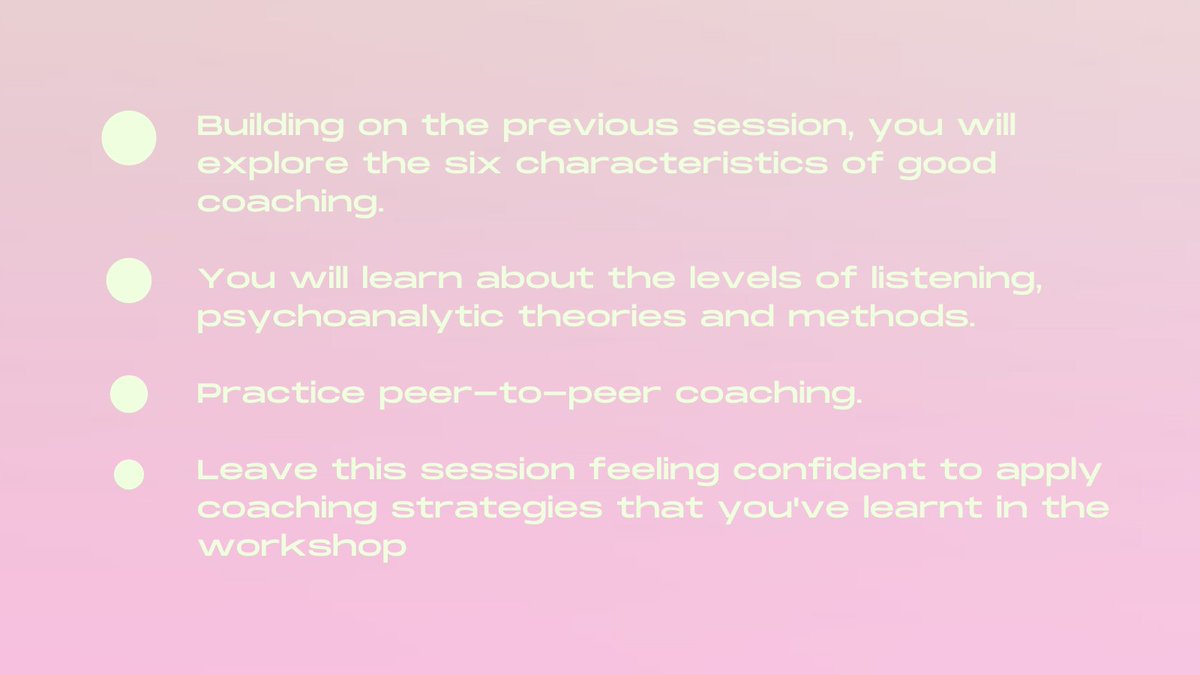 Building on the previous session, you will explore the six characteristics of good coaching.

You will learn about the levels of listening, psychoanalytic theories and methods.

Practice peer-to-peer coaching.

Leave this session feeling confident to apply coaching strategies that you've learnt in the workshop